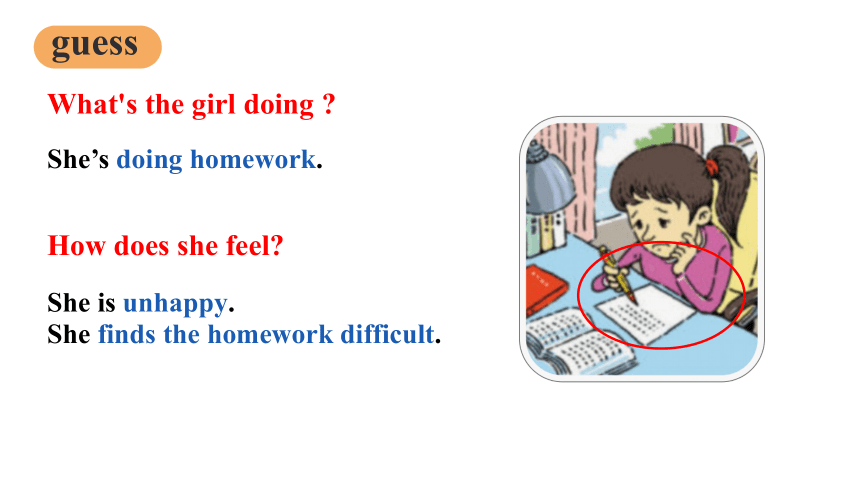 guess

What's the girl doing ?

She’s doing homework.

How does she feel?

She is unhappy.
She finds the homework difficult.